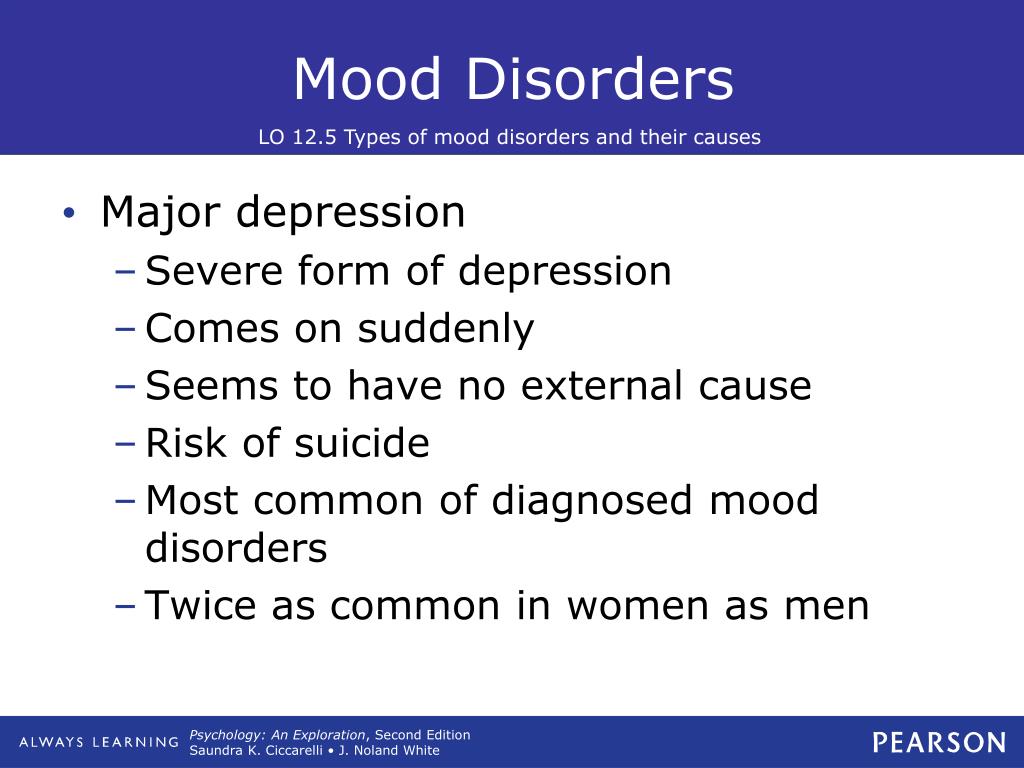 Mood Disorders

LO 12.5 Types of mood disorders and their causes

• Major depression
– Severe form of depression
– Comes on suddenly
– Seems to have no external cause
– Risk of suicide
– Most common of diagnosed mood disorders
– Twice as common in women as men

ALWAYS LEARNING

Psychology: An Exploration, Second Edition
Saundra K. Ciccarelli • J. Noland White

PEARSON